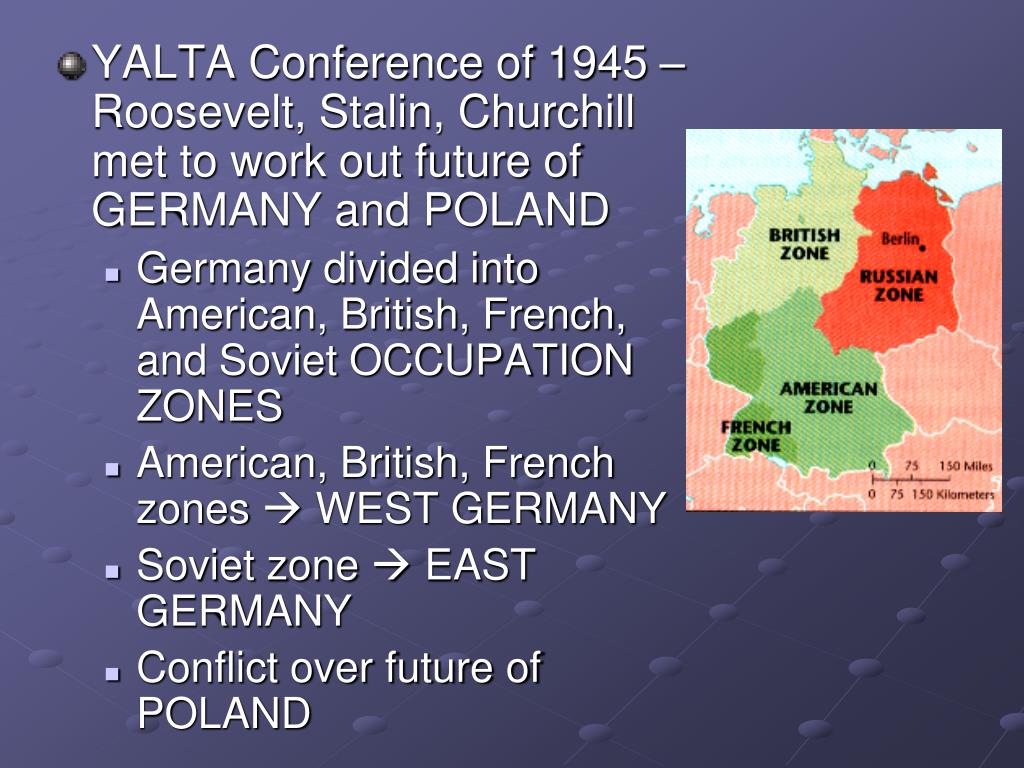 YALTA Conference of 1945 – Roosevelt, Stalin, Churchill met to work out future of GERMANY and POLAND

Germany divided into American, British, French, and Soviet OCCUPATION ZONES

American, British, French zones → WEST GERMANY

Soviet zone → EAST GERMANY

Conflict over future of POLAND

BRITISH ZONE
Berlin
RUSSIAN ZONE
AMERICAN ZONE
FRENCH ZONE
0 75 150 Miles
0 75 150 Kilometers